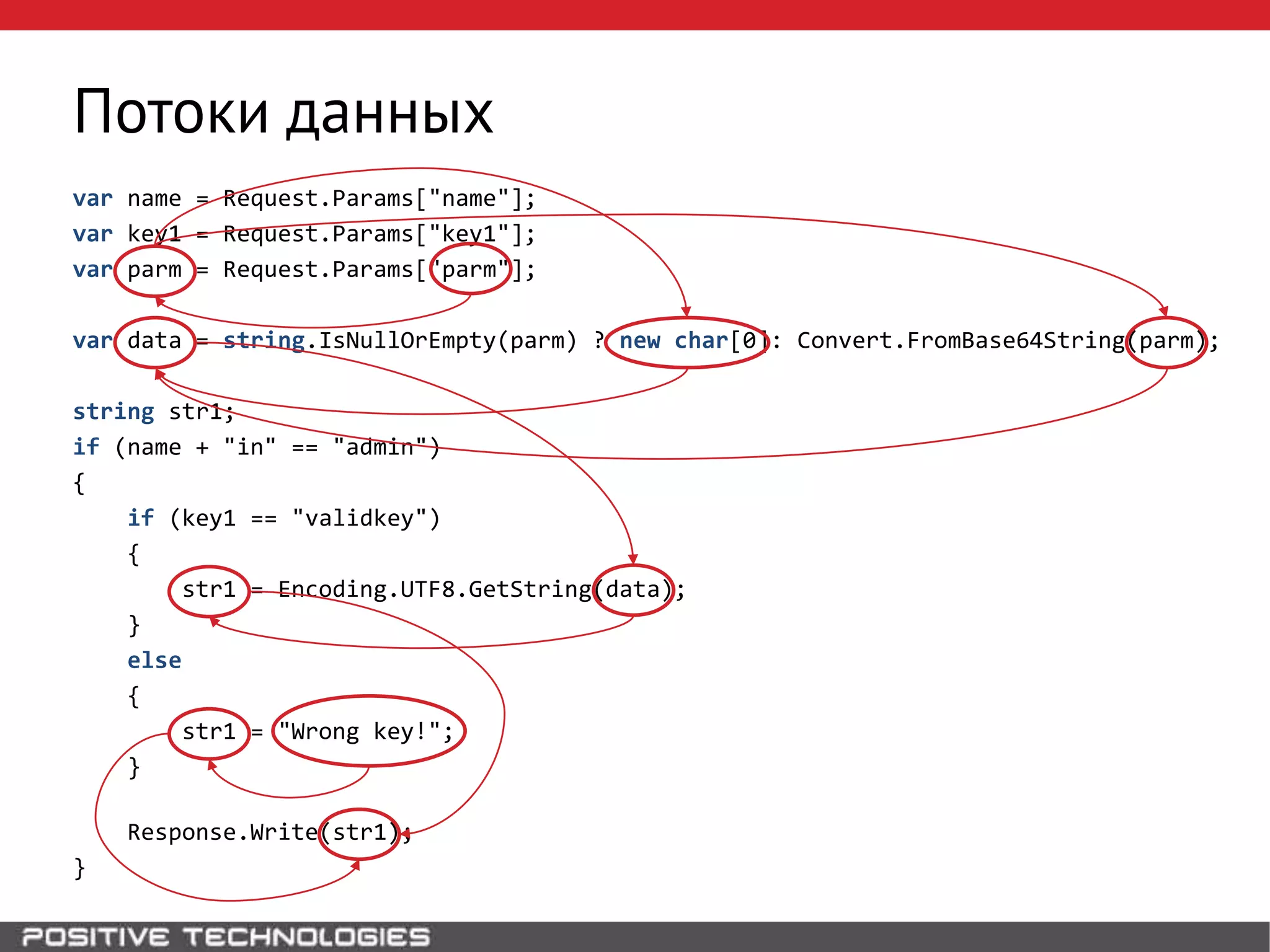 Потоки данных

var name = Request.Params["name"];
var key1 = Request.Params["key1"];
var parm = Request.Params["parm"];

var data = string.IsNullOrEmpty(parm) ? new char[0]: Convert.FromBase64String(parm);

string str1;
if (name + "in" == "admin")
{
    if (key1 == "validkey")
    {
        str1 = Encoding.UTF8.GetString(data);
    }
    else
    {
        str1 = "Wrong key!";
    }

    Response.Write(str1);
}

POSITIVE TECHNOLOGIES